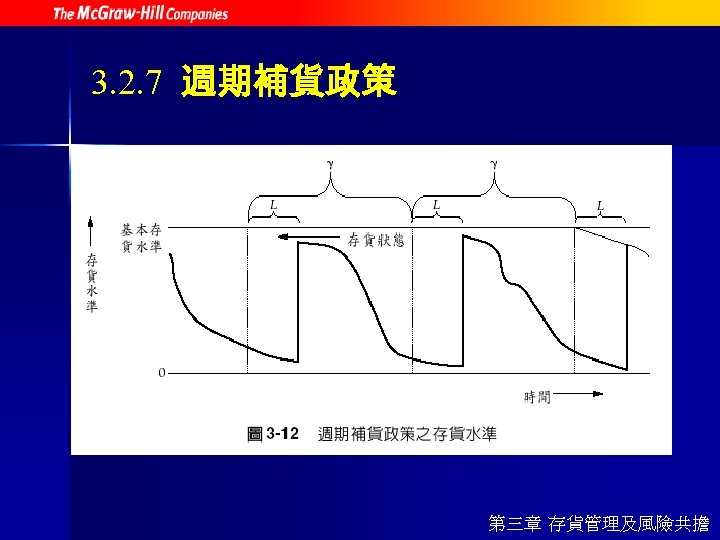 The McGraw-Hill Companies

3.2.7 週期補貨政策

γ

γ

L

L

L

基本存貨水準

存貨狀態

存貨水準

0

時間

圖 3-12 週期補貨政策之存貨水準

第三章 存貨管理及風險共擔